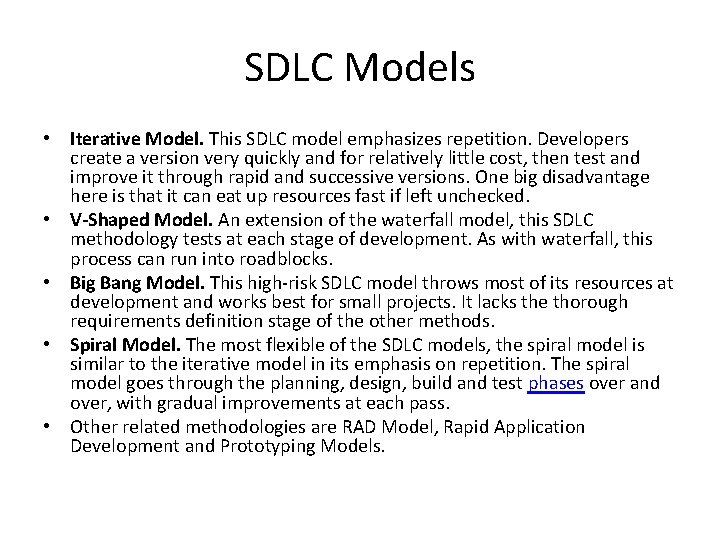 SDLC Models

• Iterative Model. This SDLC model emphasizes repetition. Developers create a version very quickly and for relatively little cost, then test and improve it through rapid and successive versions. One big disadvantage here is that it can eat up resources fast if left unchecked.
• V-Shaped Model. An extension of the waterfall model, this SDLC methodology tests at each stage of development. As with waterfall, this process can run into roadblocks.
• Big Bang Model. This high-risk SDLC model throws most of its resources at development and works best for small projects. It lacks the thorough requirements definition stage of the other methods.
• Spiral Model. The most flexible of the SDLC models, the spiral model is similar to the iterative model in its emphasis on repetition. The spiral model goes through the planning, design, build and test phases over and over, with gradual improvements at each pass.
• Other related methodologies are RAD Model, Rapid Application Development and Prototyping Models.